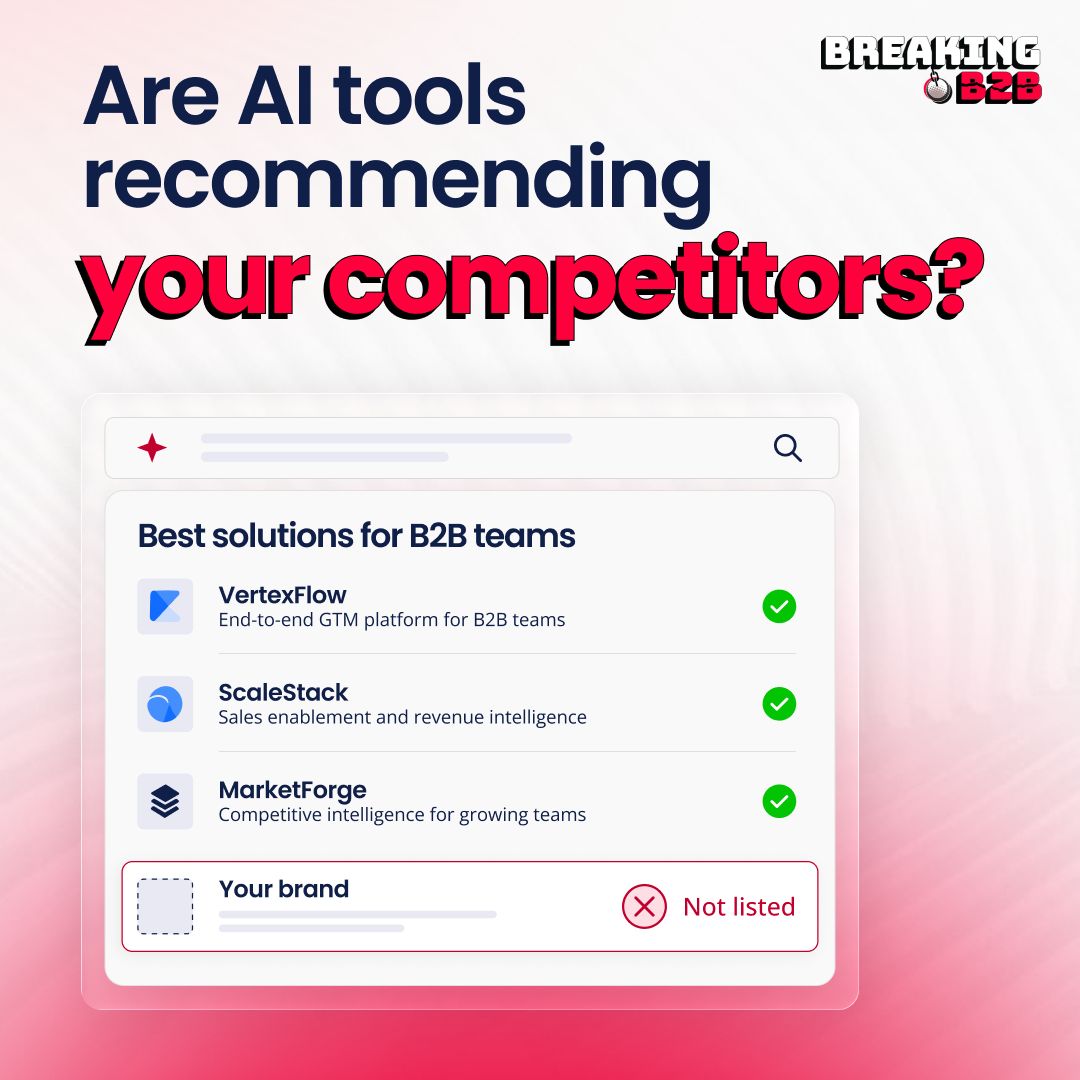 BREAKING B2B

Are AI tools recommending your competitors?

Best solutions for B2B teams

VertexFlow
End-to-end GTM platform for B2B teams

ScaleStack
Sales enablement and revenue intelligence

MarketForge
Competitive intelligence for growing teams

Your brand
Not listed